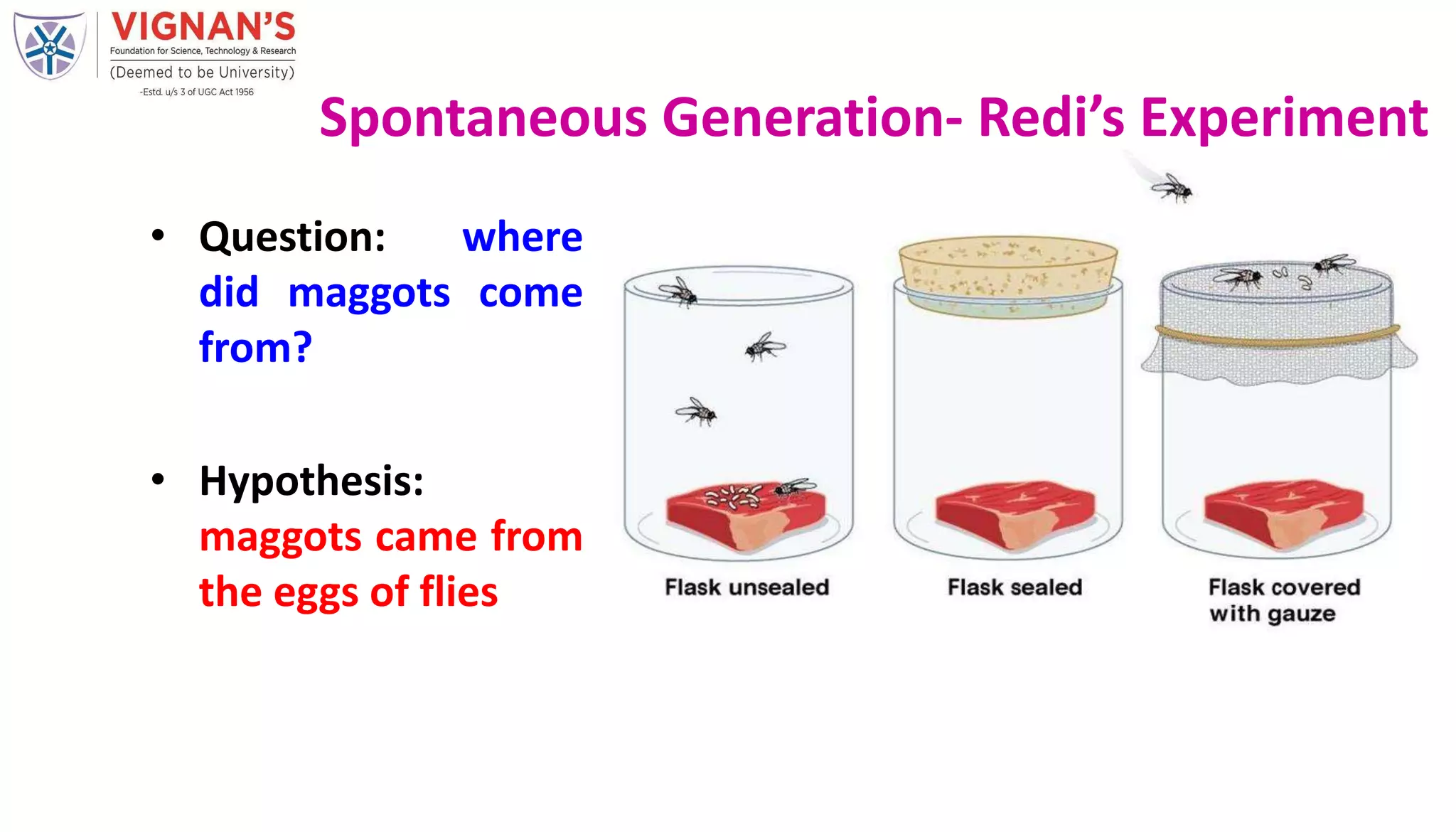 VIGNAN'S
Foundation for Science, Technology & Research
(Deemed to be University)
-Estd. u/s 3 of UGC Act 1956

Spontaneous Generation- Redi's Experiment

• Question: where did maggots come from?

• Hypothesis: maggots came from the eggs of flies

Flask unsealed

Flask sealed

Flask covered with gauze